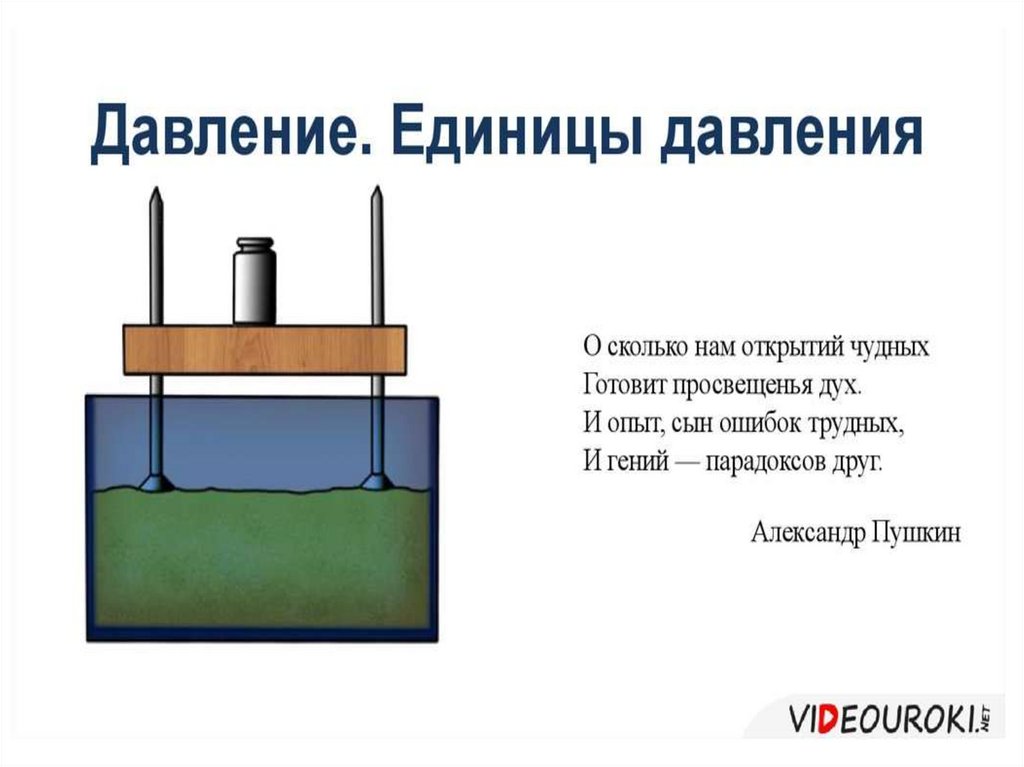 Давление. Единицы давления

О сколько нам открытий чудных
Готовит просвещенья дух.
И опыт, сын ошибок трудных,
И гений — парадоксов друг.

Александр Пушкин

VIDEOUROKI.NET